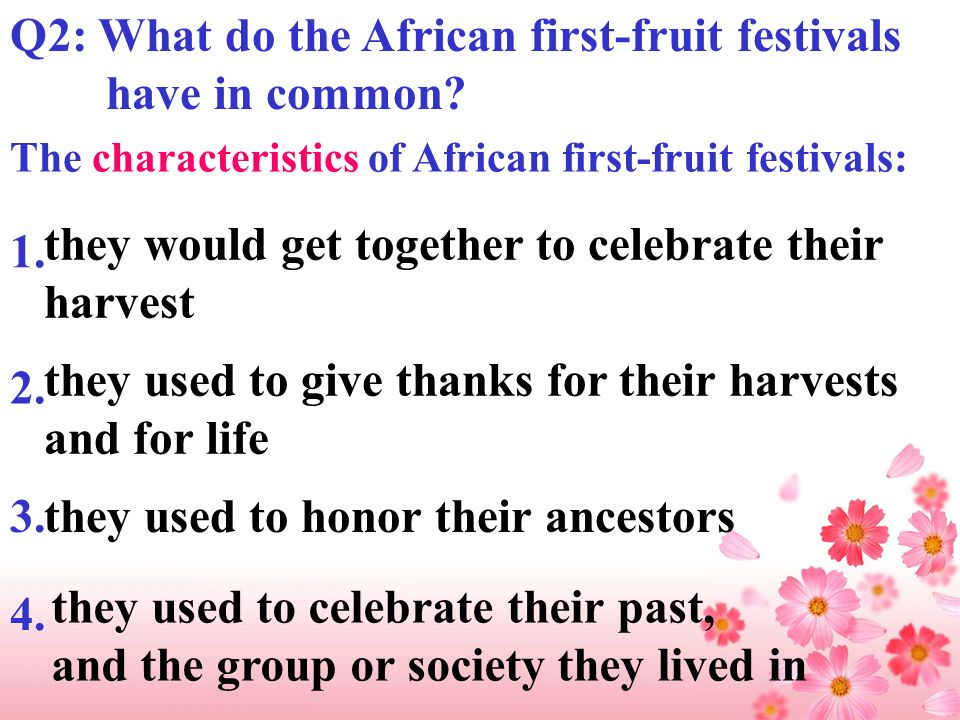 Q2: What do the African first-fruit festivals have in common?

The characteristics of African first-fruit festivals:

1. they would get together to celebrate their harvest

2. they used to give thanks for their harvests and for life

3. they used to honor their ancestors

4. they used to celebrate their past, and the group or society they lived in